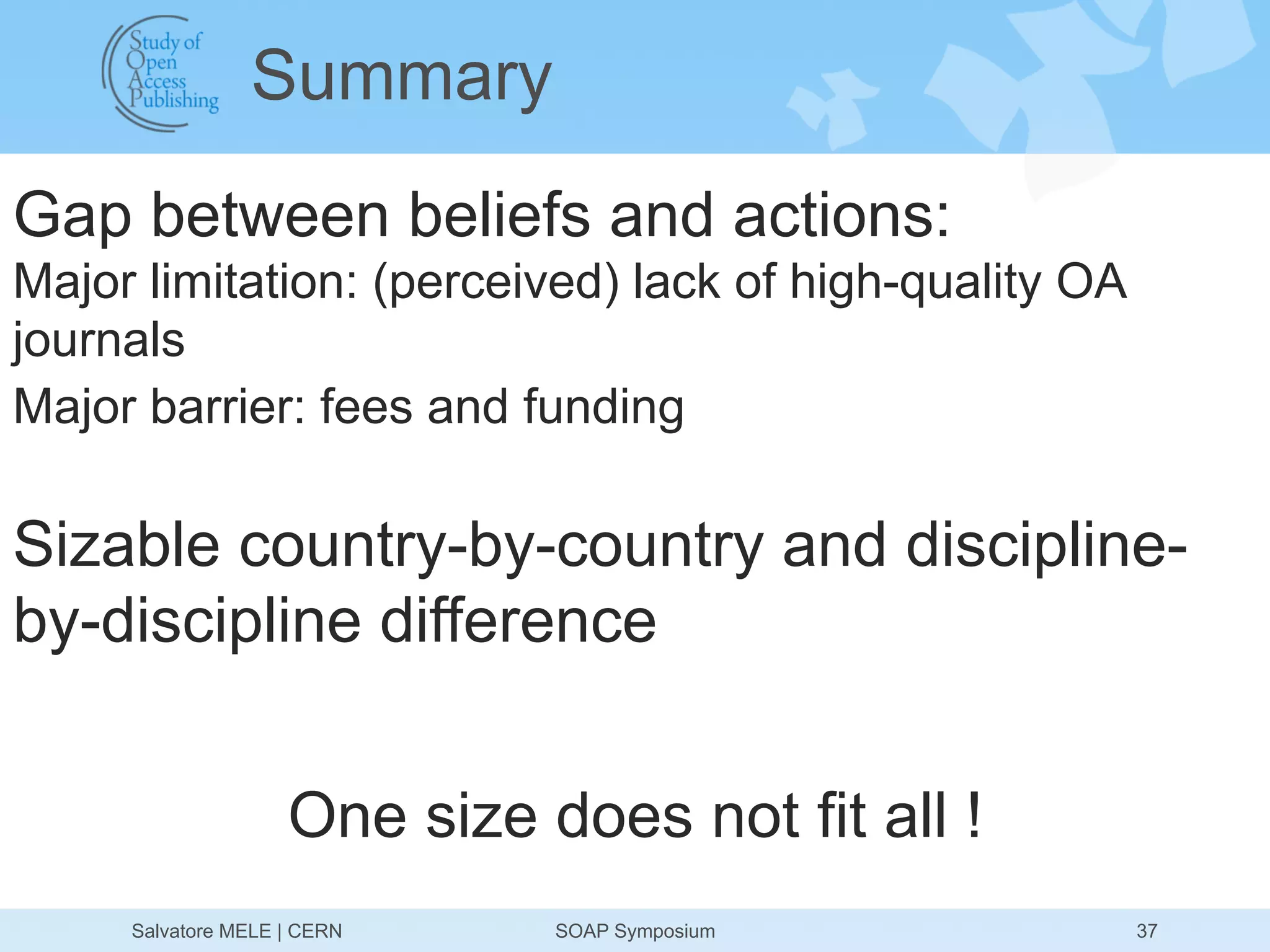 Study of Open Access Publishing

Summary

Gap between beliefs and actions:

Major limitation: (perceived) lack of high-quality OA journals

Major barrier: fees and funding

Sizable country-by-country and discipline-by-discipline difference

One size does not fit all !

Salvatore MELE | CERN SOAP Symposium 37